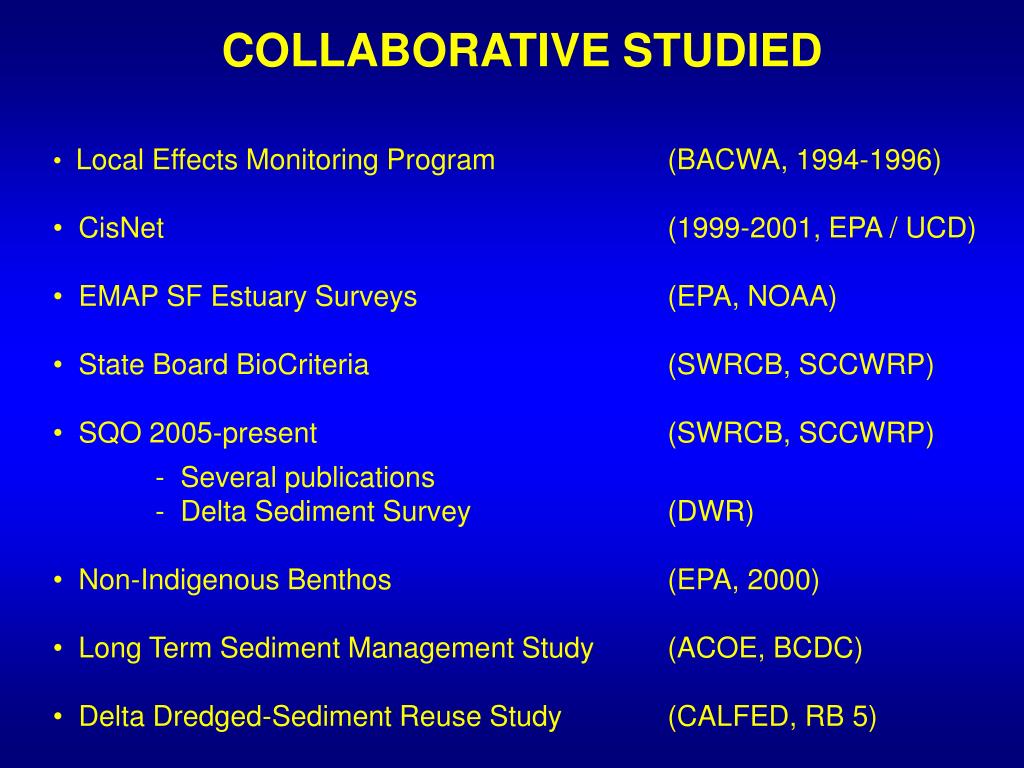 COLLABORATIVE STUDIED

• Local Effects Monitoring Program (BACWA, 1994-1996)

• CisNet (1999-2001, EPA / UCD)

• EMAP SF Estuary Surveys (EPA, NOAA)

• State Board BioCriteria (SWRCB, SCCWRP)

• SQO 2005-present (SWRCB, SCCWRP)
- Several publications
- Delta Sediment Survey (DWR)

• Non-Indigenous Benthos (EPA, 2000)

• Long Term Sediment Management Study (ACOE, BCDC)

• Delta Dredged-Sediment Reuse Study (CALFED, RB 5)